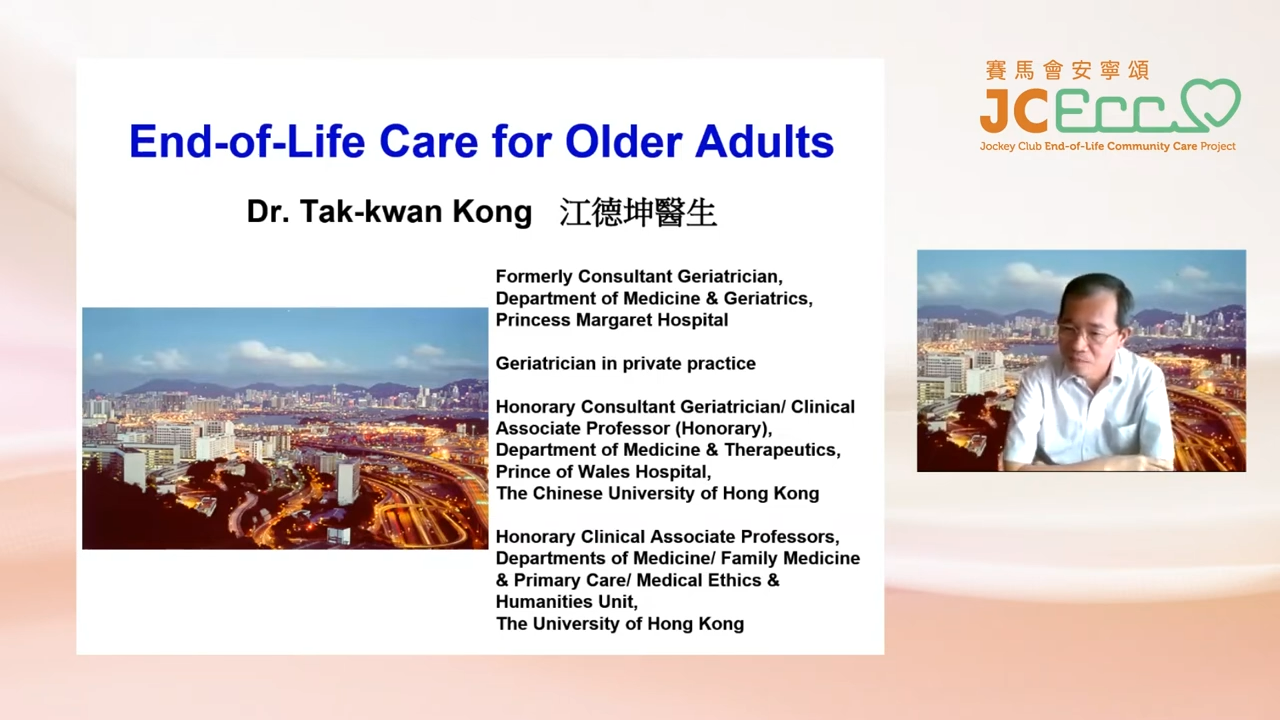 End-of-Life Care for Older Adults

Dr. Tak-kwan Kong 江德坤醫生

Formerly Consultant Geriatrician, Department of Medicine & Geriatrics, Princess Margaret Hospital

Geriatrician in private practice

Honorary Consultant Geriatrician/ Clinical Associate Professor (Honorary), Department of Medicine & Therapeutics, Prince of Wales Hospital, The Chinese University of Hong Kong

Honorary Clinical Associate Professors, Departments of Medicine/ Family Medicine & Primary Care/ Medical Ethics & Humanities Unit, The University of Hong Kong

賽馬會安寧頌
JCECC
Jockey Club End-of-Life Community Care Project